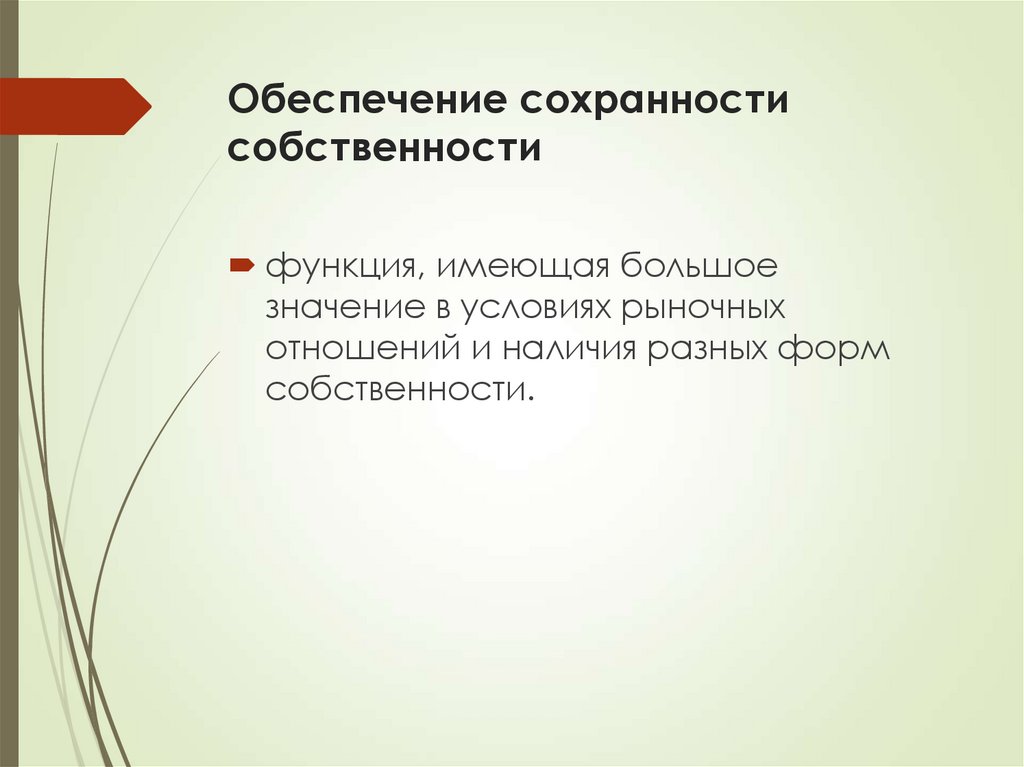 Обеспечение сохранности собственности

функция, имеющая большое значение в условиях рыночных отношений и наличия разных форм собственности.